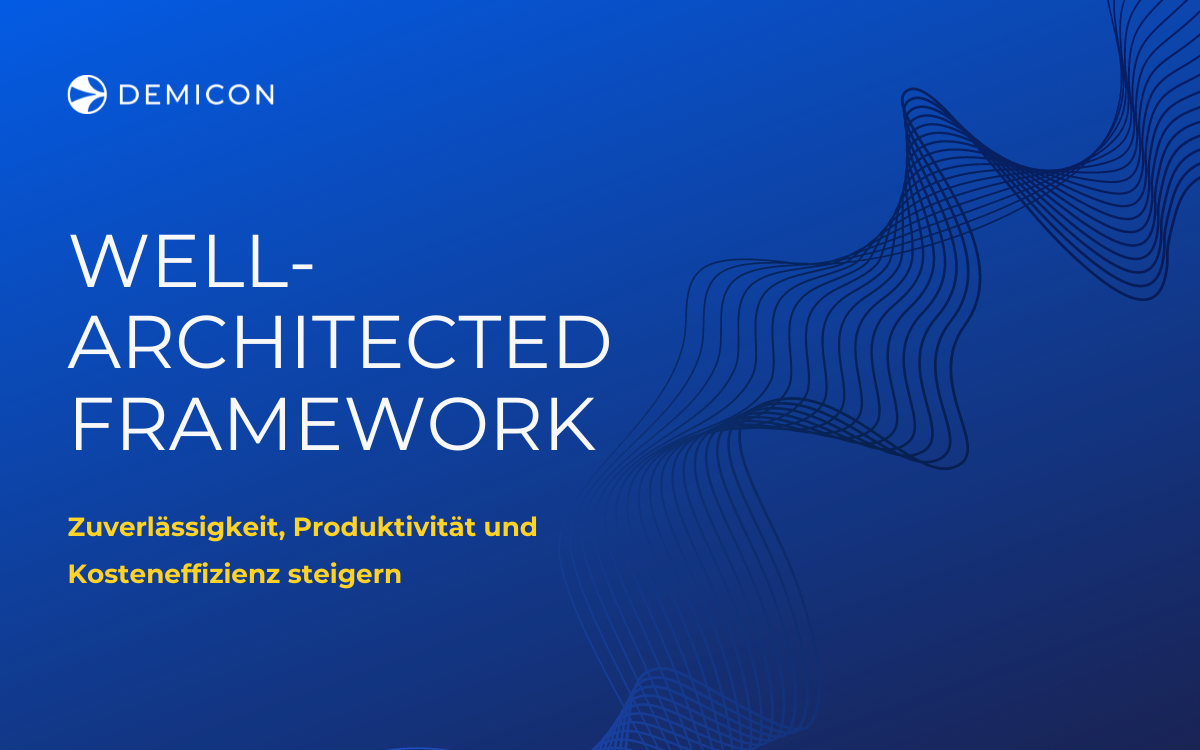 DEMICON

WELL-ARCHITECTED FRAMEWORK

Zuverlässigkeit, Produktivität und Kosteneffizienz steigern